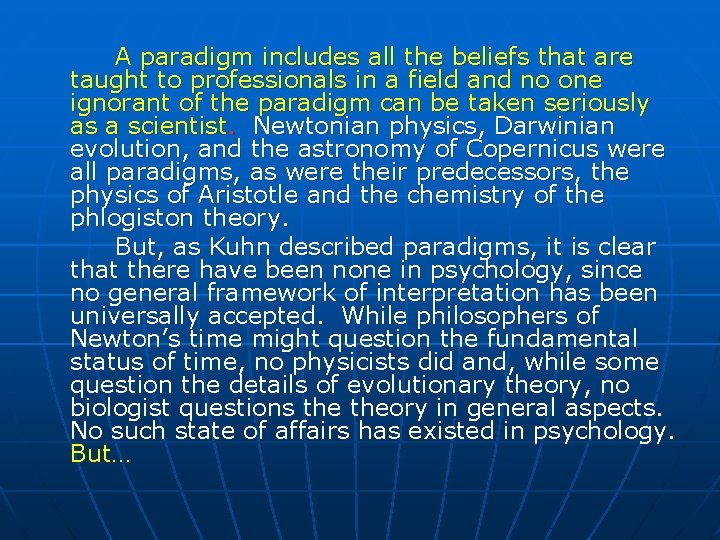 A paradigm includes all the beliefs that are taught to professionals in a field and no one ignorant of the paradigm can be taken seriously as a scientist. Newtonian physics, Darwinian evolution, and the astronomy of Copernicus were all paradigms, as were their predecessors, the physics of Aristotle and the chemistry of the phlogiston theory.

But, as Kuhn described paradigms, it is clear that there have been none in psychology, since no general framework of interpretation has been universally accepted. While philosophers of Newton's time might question the fundamental status of time, no physicists did and, while some question the details of evolutionary theory, no biologist questions the theory in general aspects. No such state of affairs has existed in psychology. But…